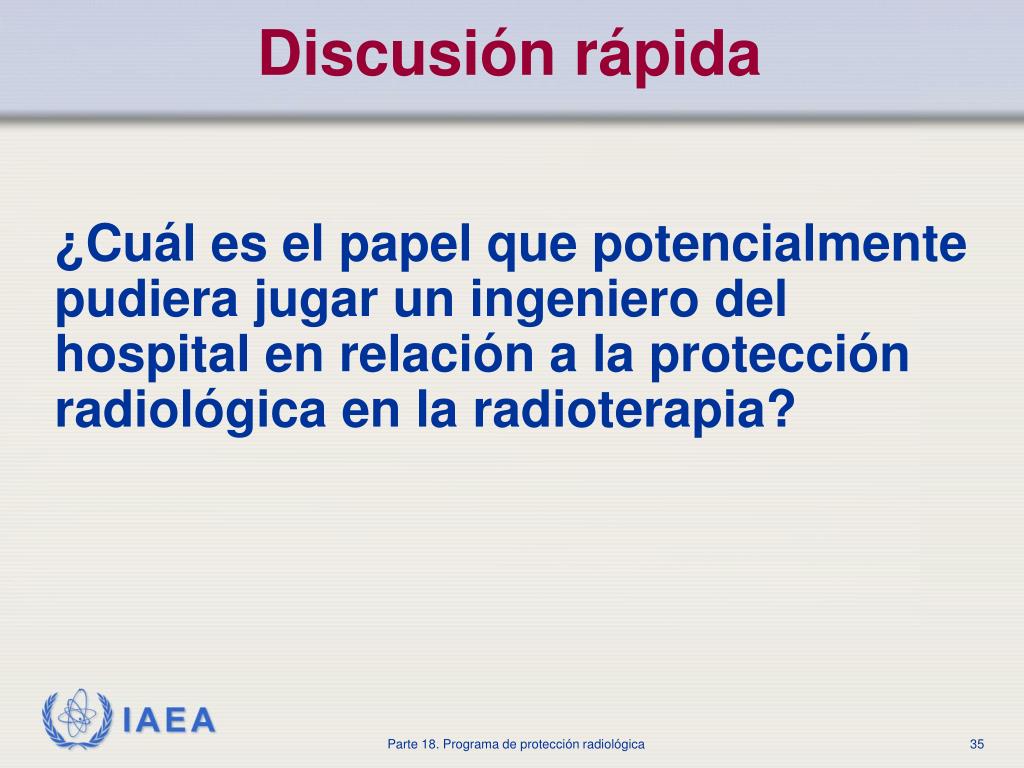 Discusión rápida

¿Cuál es el papel que potencialmente pudiera jugar un ingeniero del hospital en relación a la protección radiológica en la radioterapia?

IAEA

Parte 18. Programa de protección radiológica

35